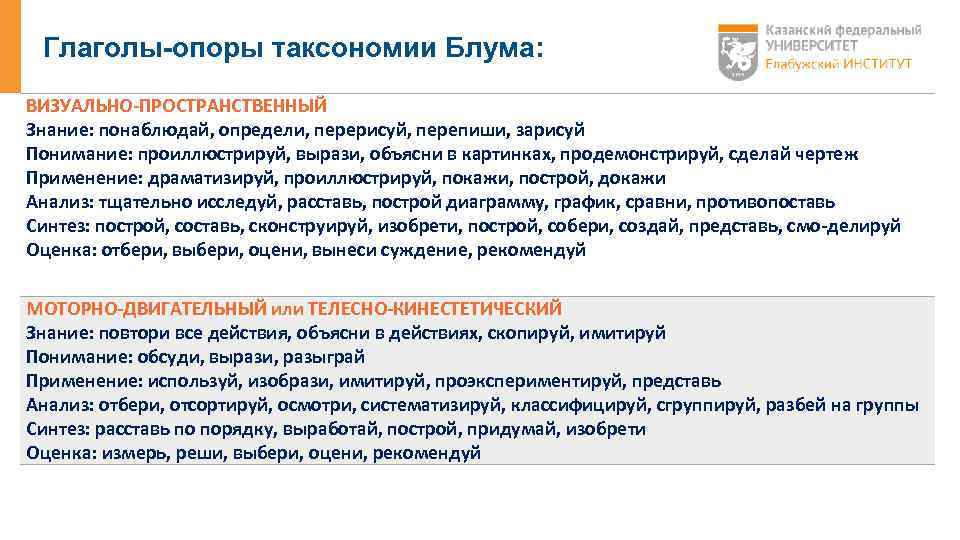 Глаголы-опоры таксономии Блума:

Казанский федеральный УНИВЕРСИТЕТ
Елабужский ИНСТИТУТ

ВИЗУАЛЬНО-ПРОСТРАНСТВЕННЫЙ
Знание: понаблюдай, определи, перерисуй, перепиши, зарисуй
Понимание: проиллюстрируй, вырази, объясни в картинках, продемонстрируй, сделай чертеж
Применение: драматизируй, проиллюстрируй, покажи, построй, докажи
Анализ: тщательно исследуй, расставь, построй диаграмму, график, сравни, противопоставь
Синтез: построй, составь, сконструируй, изобрети, построй, собери, создай, представь, смо-делируй
Оценка: отбери, выбери, оцени, вынеси суждение, рекомендуй

МОТОРНО-ДВИГАТЕЛЬНЫЙ или ТЕЛЕСНО-КИНЕСТЕТИЧЕСКИЙ
Знание: повтори все действия, объясни в действиях, скопируй, имитируй
Понимание: обсуди, вырази, разыграй
Применение: используй, изобрази, имитируй, проэкспериментируй, представь
Анализ: отбери, отсортируй, осмотри, систематизируй, классифицируй, сгруппируй, разбей на группы
Синтез: расставь по порядку, выработай, построй, придумай, изобрети
Оценка: измерь, реши, выбери, оцени, рекомендуй